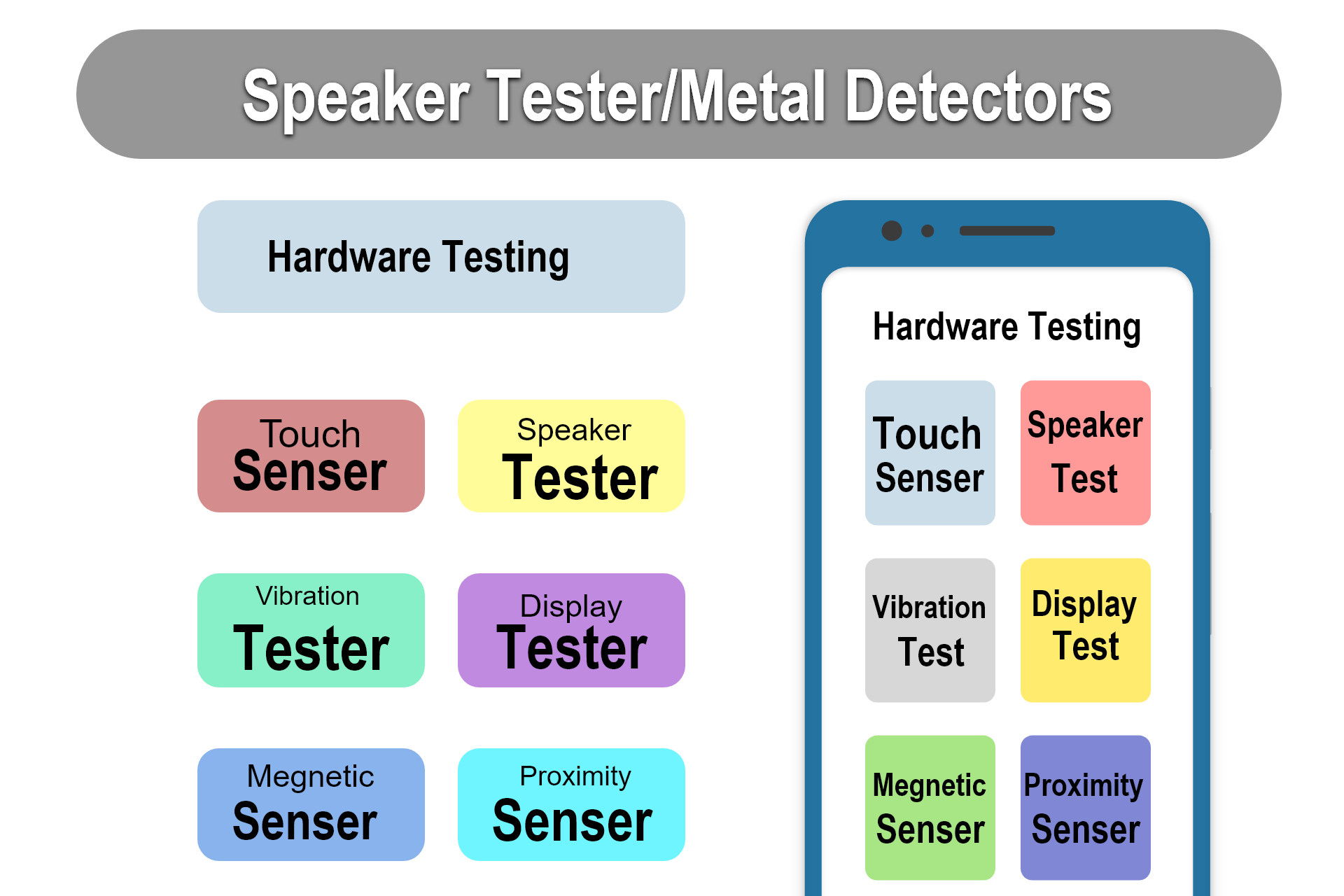 Speaker Tester/Metal Detectors

Hardware Testing

Touch Senser

Speaker Tester

Vibration Tester

Display Tester

Megnetic Senser

Proximity Senser

Hardware Testing

Touch Senser

Speaker Test

Vibration Test

Display Test

Megnetic Senser

Proximity Senser